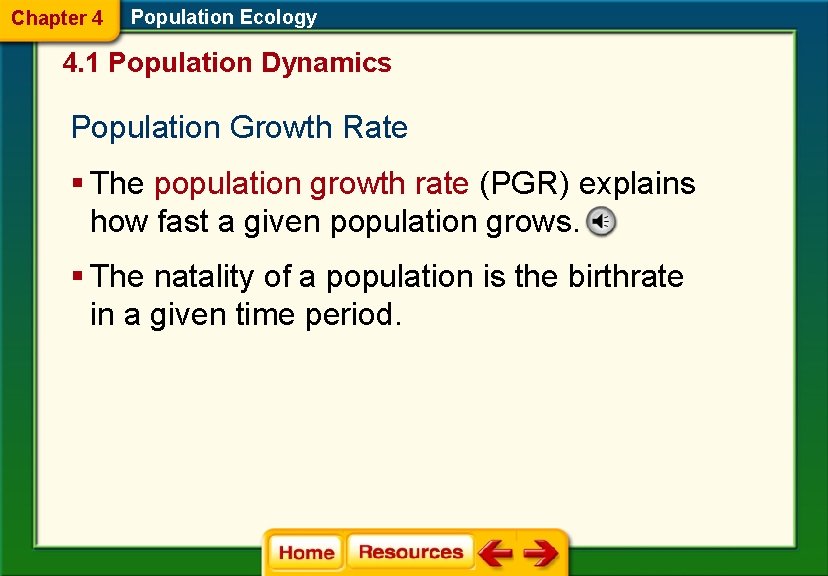 Chapter 4 Population Ecology

4.1 Population Dynamics

Population Growth Rate

▪ The population growth rate (PGR) explains how fast a given population grows.

▪ The natality of a population is the birthrate in a given time period.

Home Resources